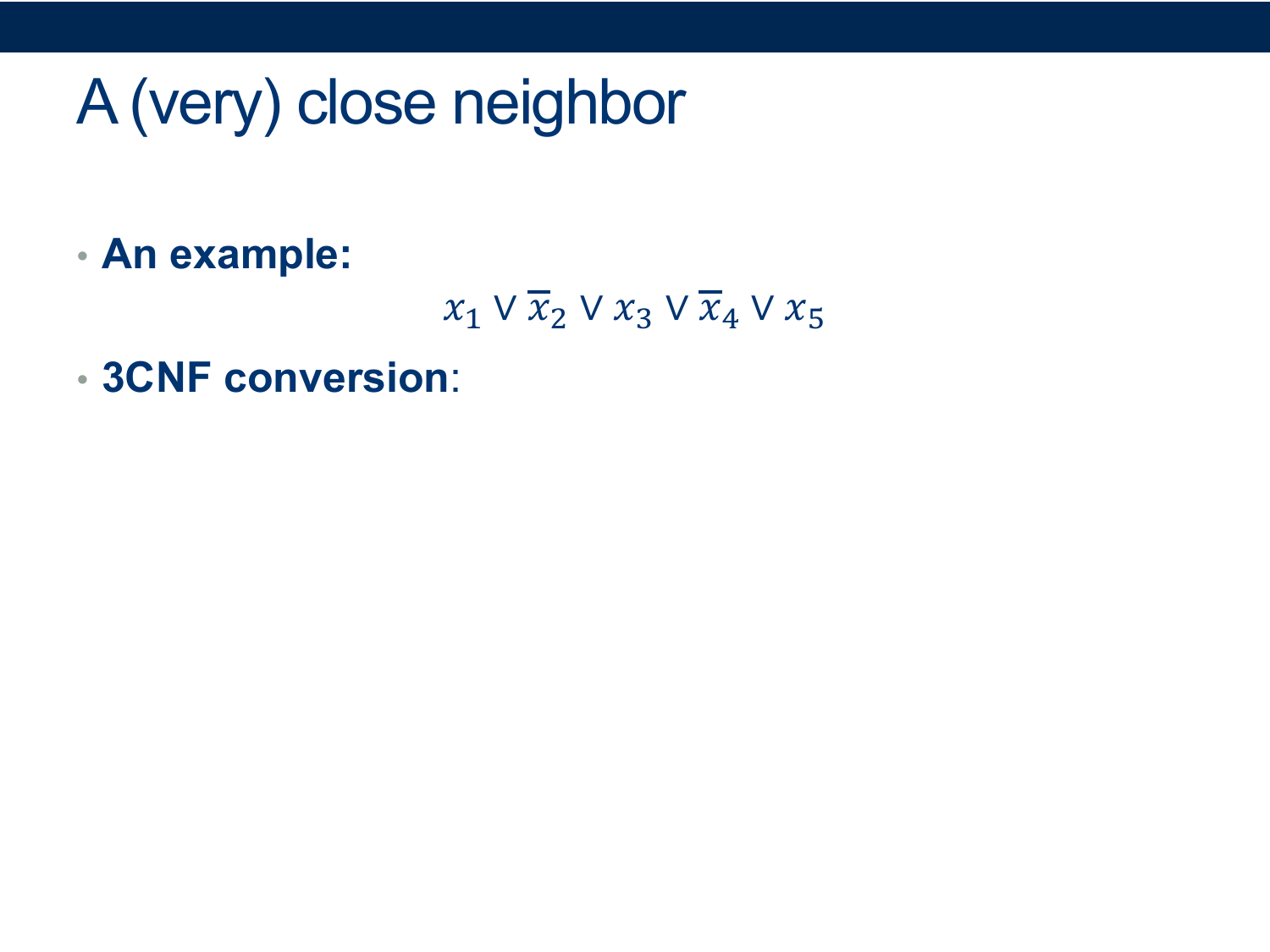 A (very) close neighbor

• An example:

$x_1 \vee \overline{x}_2 \vee x_3 \vee \overline{x}_4 \vee x_5$

• 3CNF conversion: